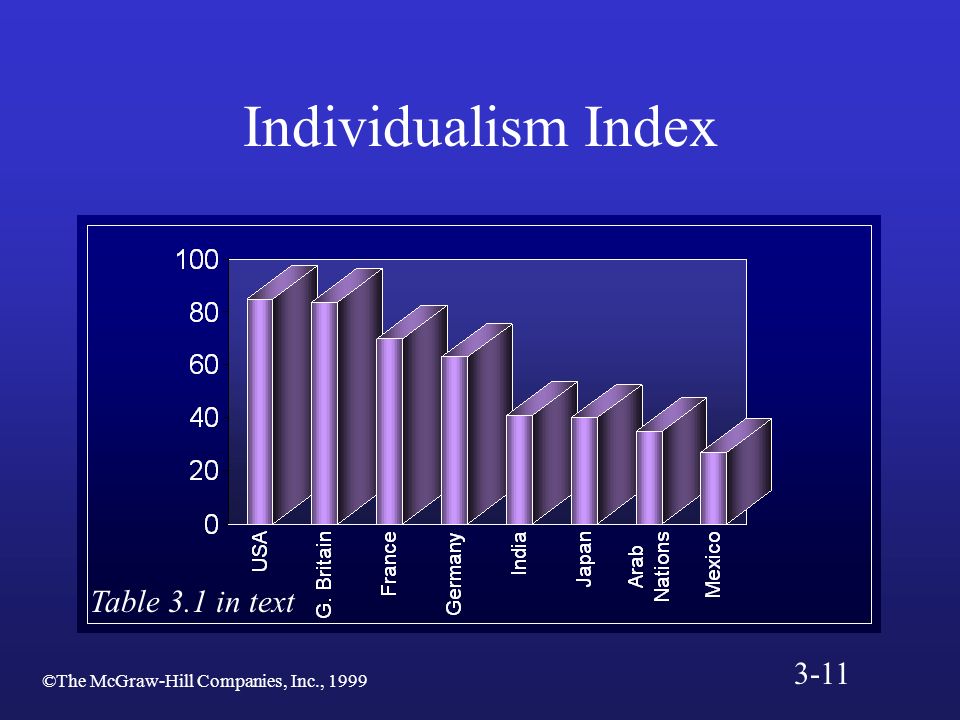 Individualism Index

100
80
60
40
20
0

USA
G. Britain
France
Germany
India
Japan
Arab Nations
Mexico

Table 3.1 in text

©The McGraw-Hill Companies, Inc., 1999

3-11